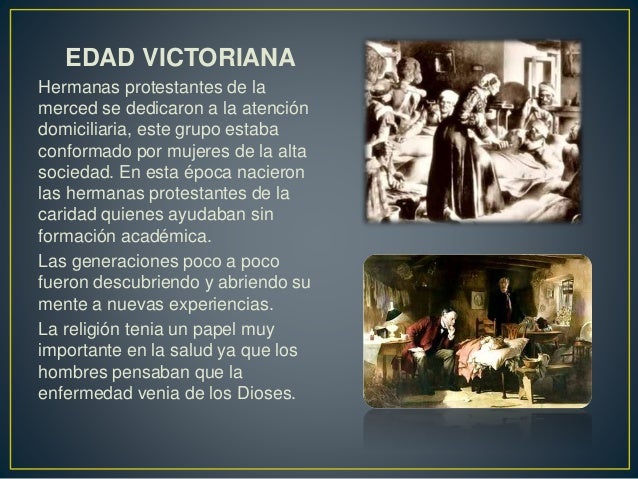 EDAD VICTORIANA

Hermanas protestantes de la merced se dedicaron a la atención domiciliaria, este grupo estaba conformado por mujeres de la alta sociedad. En esta época nacieron las hermanas protestantes de la caridad quienes ayudaban sin formación académica.

Las generaciones poco a poco fueron descubriendo y abriendo su mente a nuevas experiencias.

La religión tenia un papel muy importante en la salud ya que los hombres pensaban que la enfermedad venia de los Dioses.